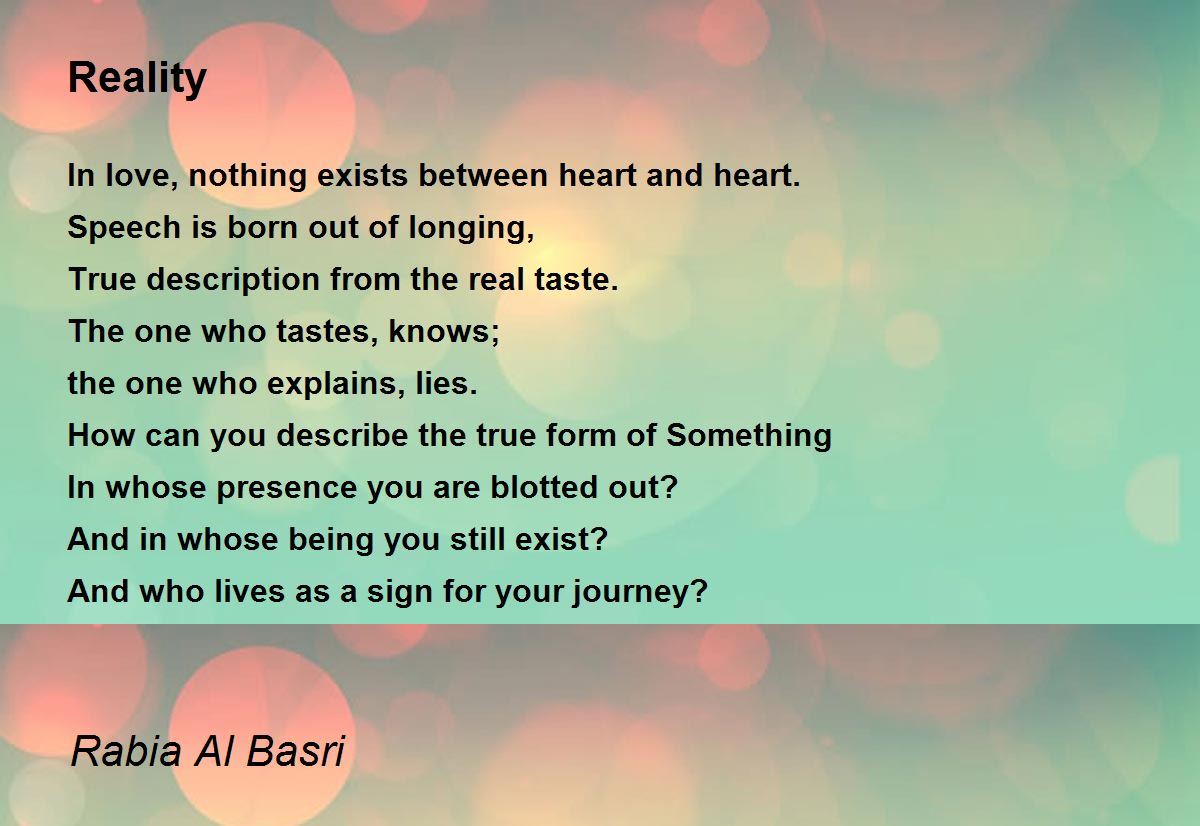 Reality

In love, nothing exists between heart and heart.
Speech is born out of longing,
True description from the real taste.
The one who tastes, knows;
the one who explains, lies.
How can you describe the true form of Something
In whose presence you are blotted out?
And in whose being you still exist?
And who lives as a sign for your journey?

Rabia Al Basri